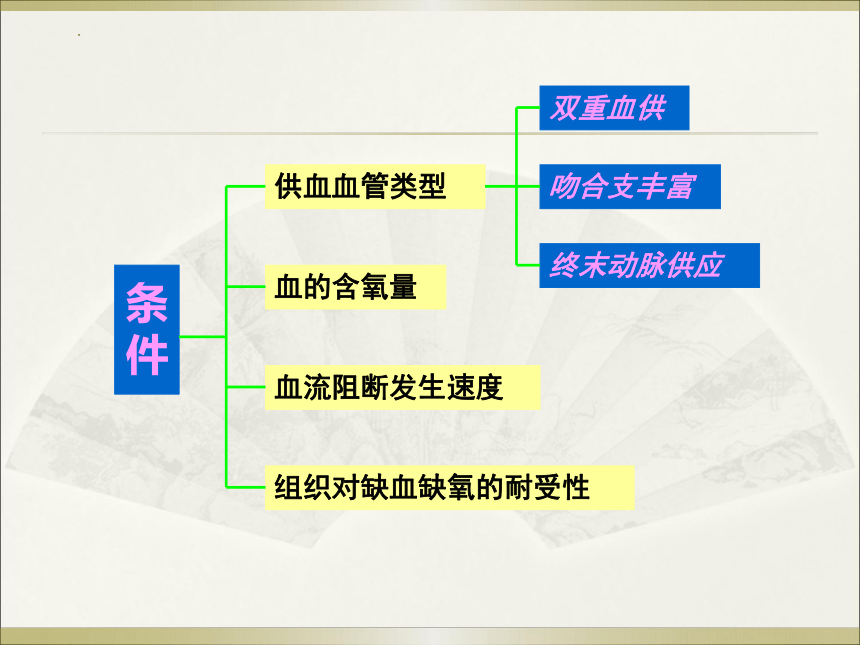 条件

供血血管类型

双重血供

吻合支丰富

终末动脉供应

血的含氧量

血流阻断发生速度

组织对缺血缺氧的耐受性